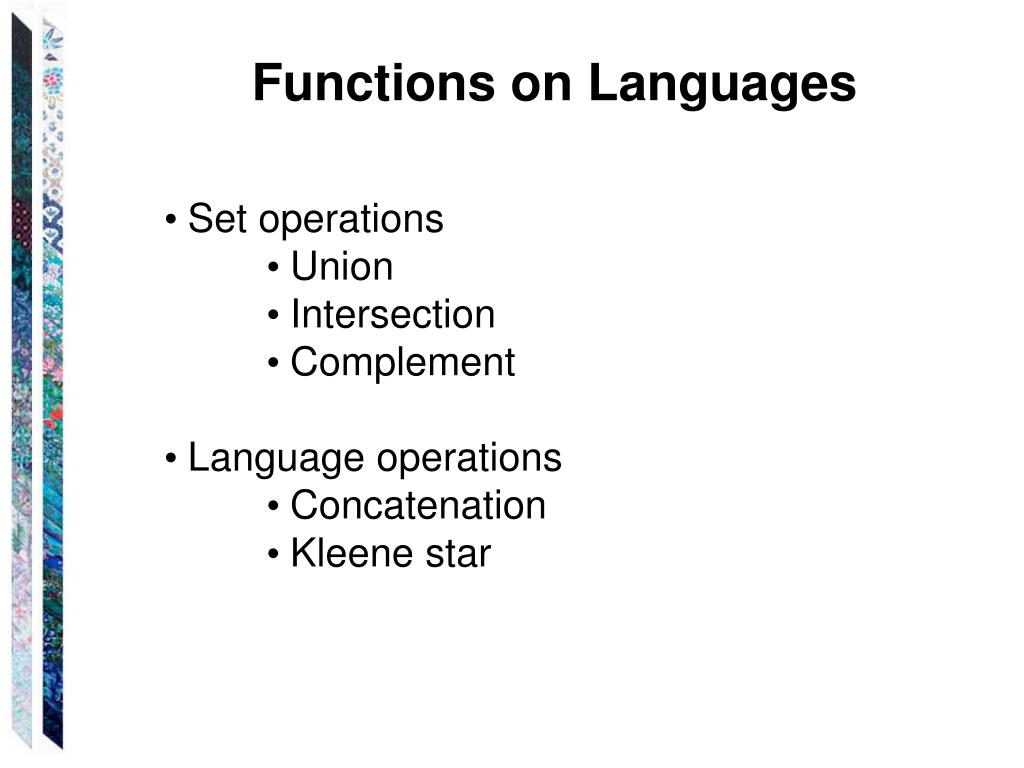 Functions on Languages

• Set operations
• Union
• Intersection
• Complement

• Language operations
• Concatenation
• Kleene star